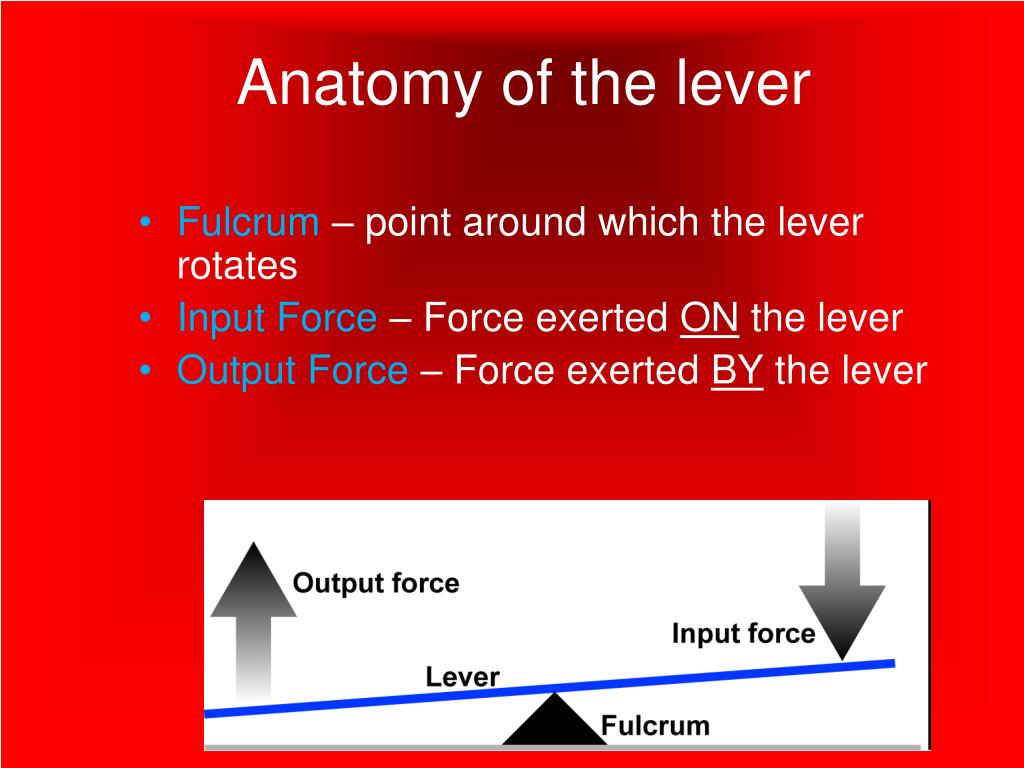 Anatomy of the lever

• Fulcrum – point around which the lever rotates
• Input Force – Force exerted ON the lever
• Output Force – Force exerted BY the lever

Output force

Input force

Lever

Fulcrum